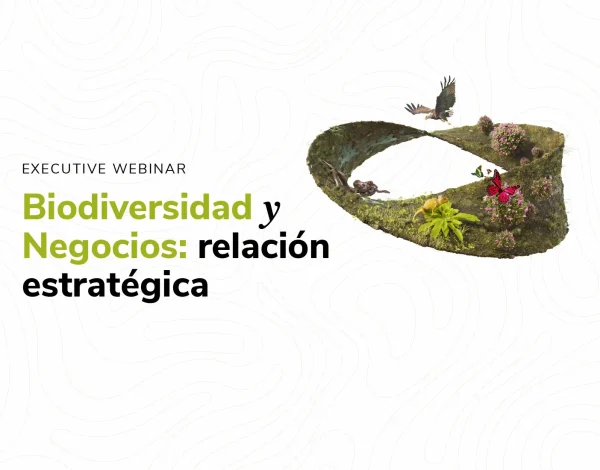 EXECUTIVE WEBINAR

Biodiversidad y Negocios: relación estratégica